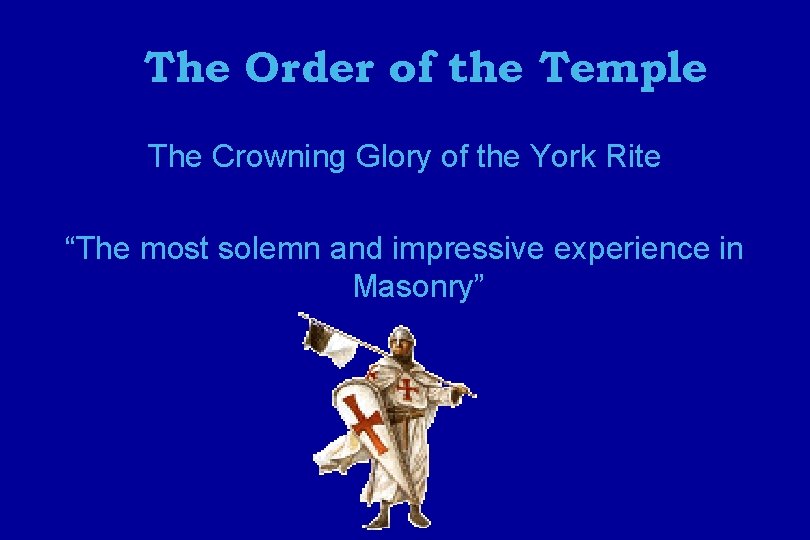 The Order of the Temple

The Crowning Glory of the York Rite

“The most solemn and impressive experience in Masonry”